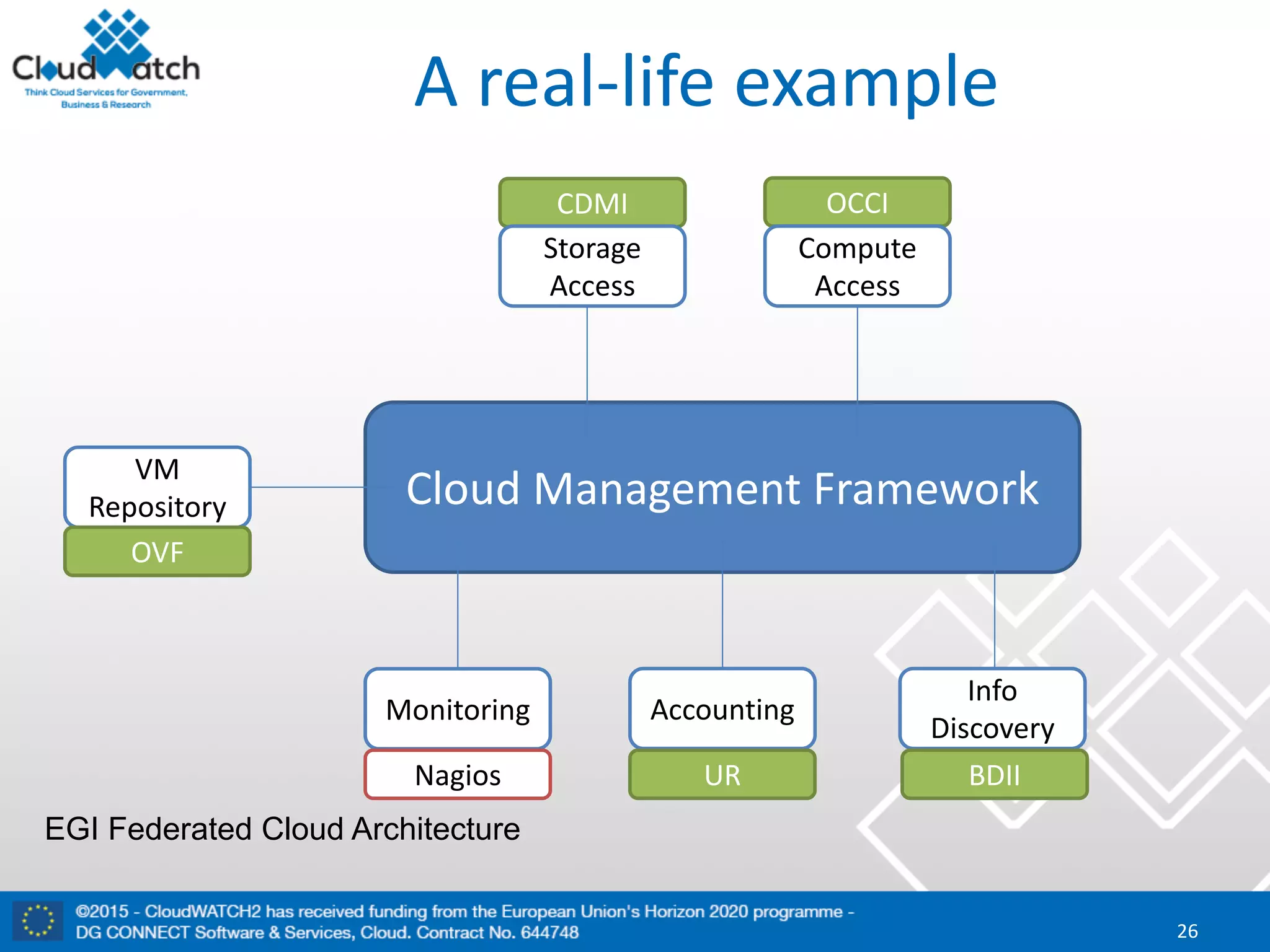 CloudWatch
Think Cloud Services for Government, Business & Research

A real-life example

CDMI
Storage Access

OCCI
Compute Access

VM Repository
OVF

Cloud Management Framework

Monitoring
Nagios

Accounting
UR

Info Discovery
BDII

EGI Federated Cloud Architecture

©2015 - CloudWATCH2 has received funding from the European Union's Horizon 2020 programme - DG CONNECT Software & Services, Cloud. Contract No. 644748

26